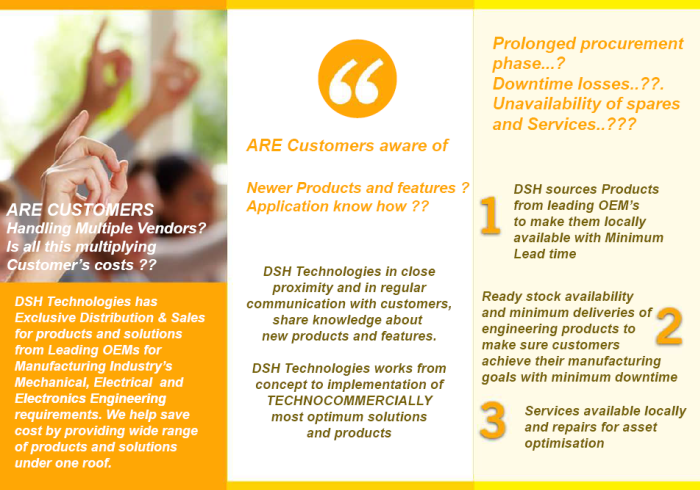 ARE CUSTOMERS
Handling Multiple Vendors?
Is all this multiplying
Customer's costs ??

DSH Technologies has Exclusive Distribution & Sales for products and solutions from Leading OEMs for Manufacturing Industry's Mechanical, Electrical and Electronics Engineering requirements. We help save cost by providing wide range of products and solutions under one roof.

“

ARE Customers aware of

Newer Products and features ?
Application know how ??

DSH Technologies in close proximity and in regular communication with customers, share knowledge about new products and features.

DSH Technologies works from concept to implementation of TECHNOCOMMERCIALLY most optimum solutions and products

Prolonged procurement phase...?
Downtime losses..??.
Unavailability of spares and Services..???

1 DSH sources Products from leading OEM's to make them locally available with Minimum Lead time

Ready stock availability and minimum deliveries of engineering products to make sure customers achieve their manufacturing goals with minimum downtime 2

3 Services available locally and repairs for asset optimisation